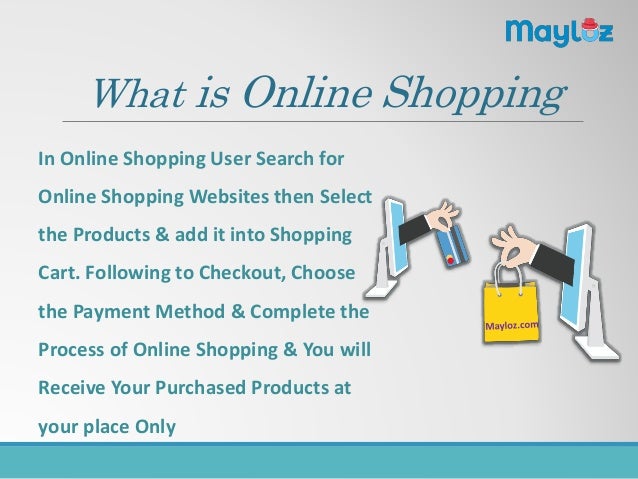 Mayloz

What is Online Shopping

In Online Shopping User Search for Online Shopping Websites then Select the Products & add it into Shopping Cart. Following to Checkout, Choose the Payment Method & Complete the Process of Online Shopping & You will Receive Your Purchased Products at your place Only

Mayloz.com